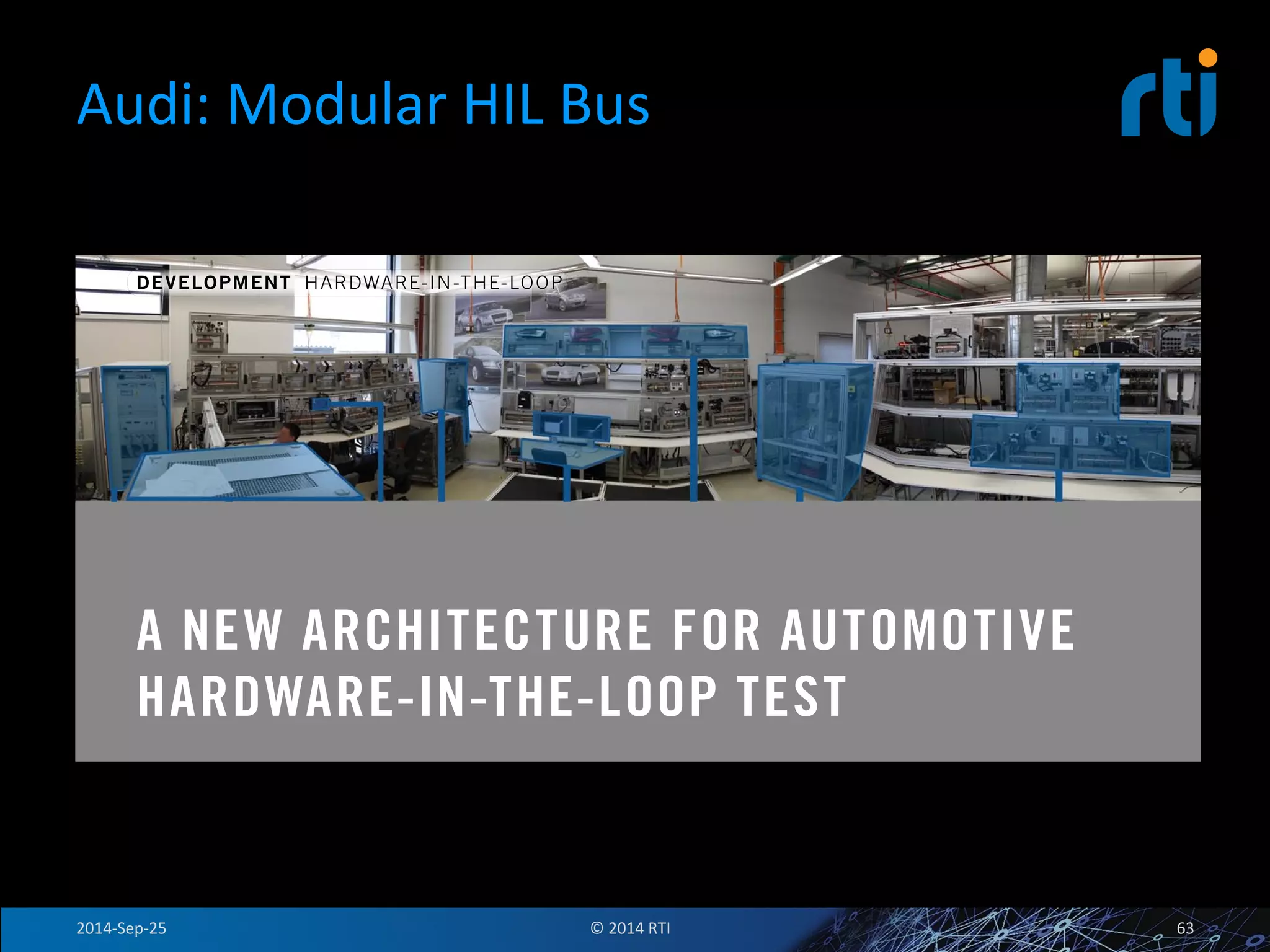 Audi: Modular HIL Bus

rti

DEVELOPMENT HARDWARE-IN-THE-LOOP

A NEW ARCHITECTURE FOR AUTOMOTIVE HARDWARE-IN-THE-LOOP TEST

2014-Sep-25

© 2014 RTI

63